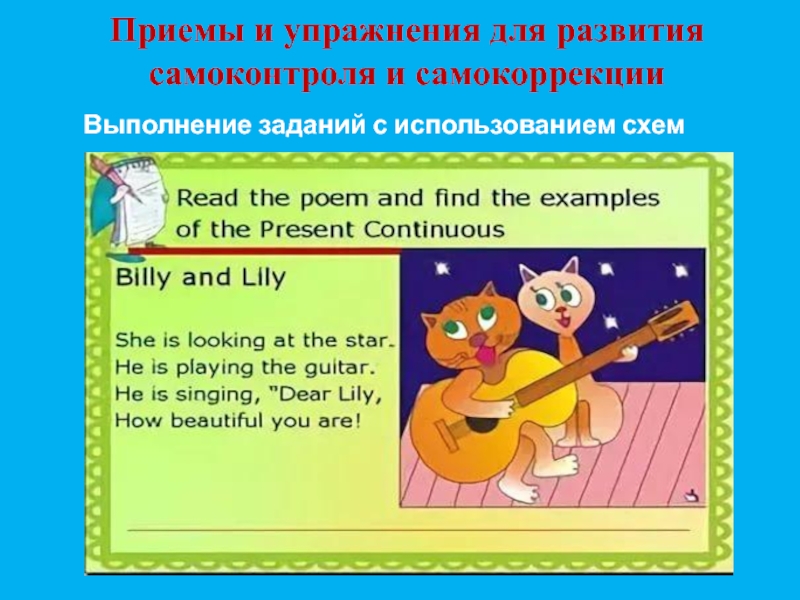 Приемы и упражнения для развития самоконтроля и самокоррекции

Выполнение заданий с использованием схем

Read the poem and find the examples of the Present Continuous

Billy and Lily

She is looking at the star.
He is playing the guitar.
He is singing, "Dear Lily,
How beautiful you are!